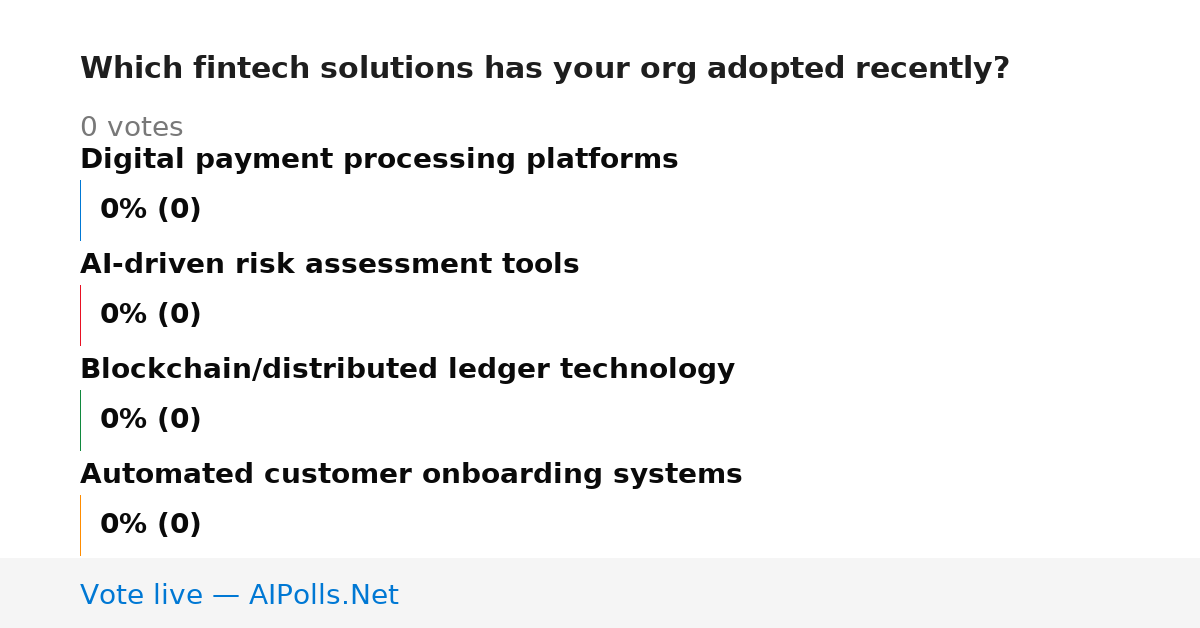 Which fintech solutions has your org adopted recently?

0 votes

Digital payment processing platforms

0% (0)

AI-driven risk assessment tools

0% (0)

Blockchain/distributed ledger technology

0% (0)

Automated customer onboarding systems

0% (0)

Vote live — AIPolls.Net